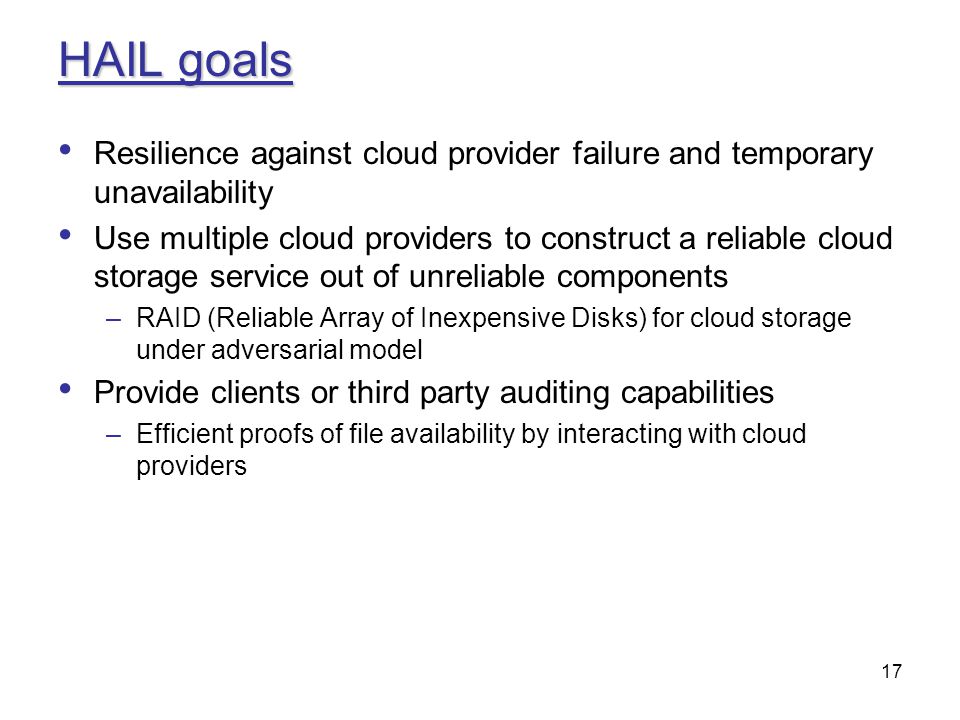 HAIL goals

• Resilience against cloud provider failure and temporary unavailability
• Use multiple cloud providers to construct a reliable cloud storage service out of unreliable components
– RAID (Reliable Array of Inexpensive Disks) for cloud storage under adversarial model
• Provide clients or third party auditing capabilities
– Efficient proofs of file availability by interacting with cloud providers

17